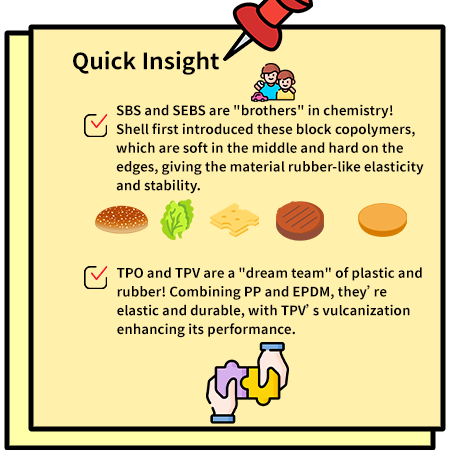 Quick Insight

SBS and SEBS are "brothers" in chemistry! Shell first introduced these block copolymers, which are soft in the middle and hard on the edges, giving the material rubber-like elasticity and stability.

TPO and TPV are a "dream team" of plastic and rubber! Combining PP and EPDM, they’ re elastic and durable, with TPV’ s vulcanization enhancing its performance.